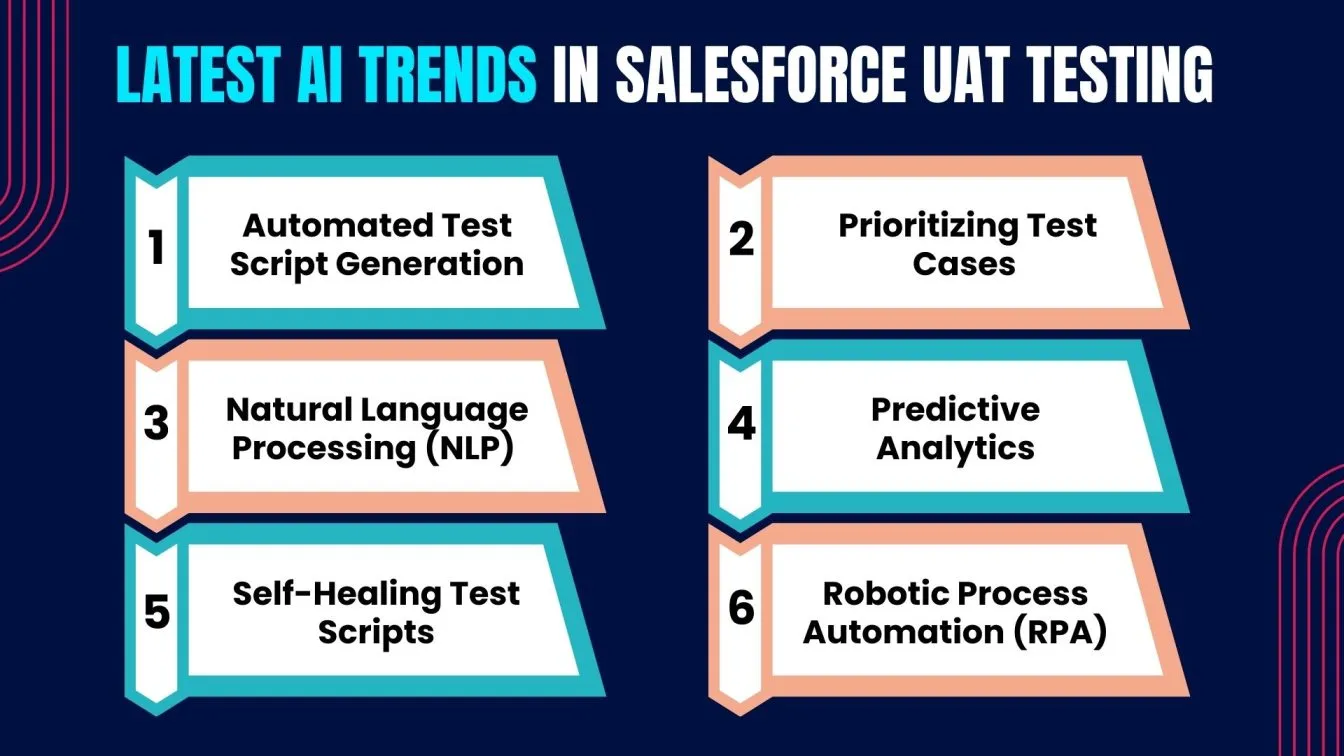 LATEST AI TRENDS IN SALESFORCE UAT TESTING

1 Automated Test Script Generation

2 Prioritizing Test Cases

3 Natural Language Processing (NLP)

4 Predictive Analytics

5 Self-Healing Test Scripts

6 Robotic Process Automation (RPA)